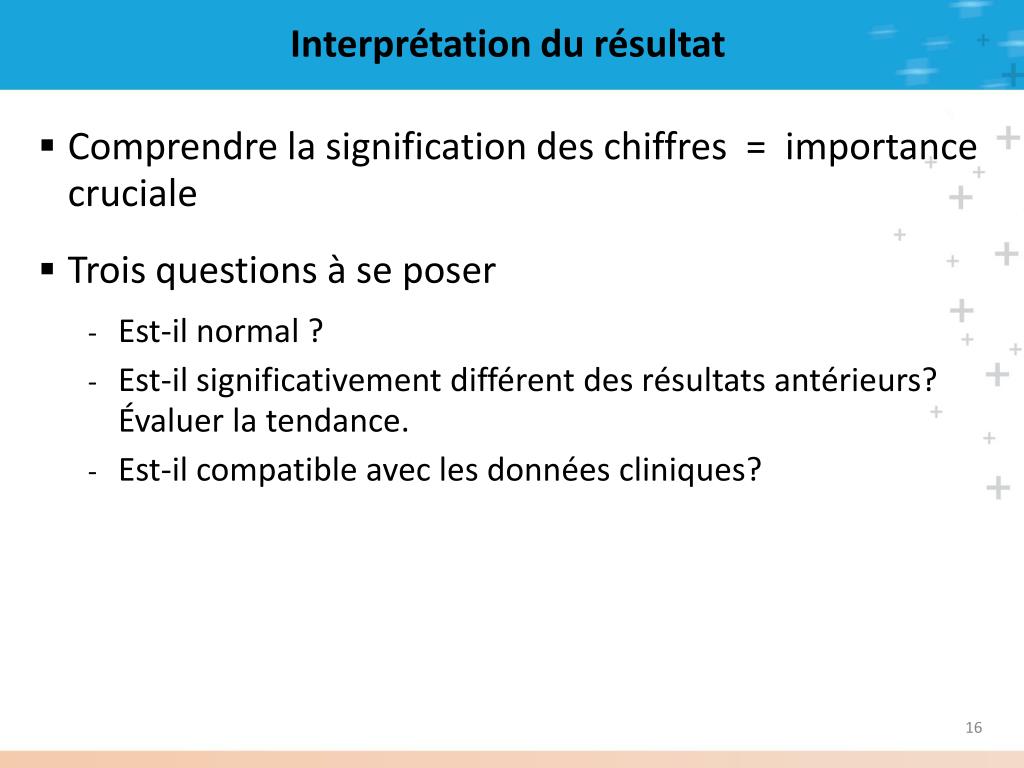 Interprétation du résultat

▪ Comprendre la signification des chiffres = importance cruciale

▪ Trois questions à se poser

- Est-il normal ?
- Est-il significativement différent des résultats antérieurs? Évaluer la tendance.
- Est-il compatible avec les données cliniques?

16